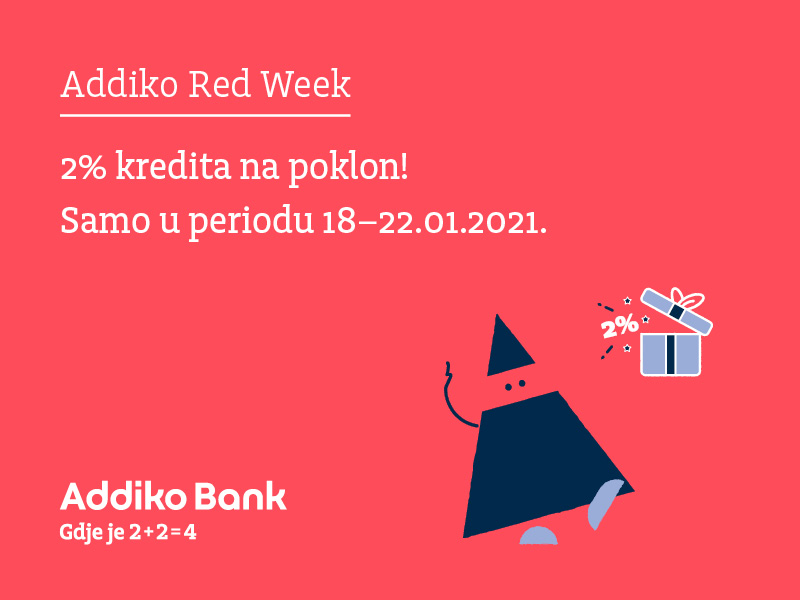 Addiko Red Week

2% kredita na poklon!
Samo u periodu 18–22.01.2021.

2%

Addiko Bank
Gdje je 2+2=4